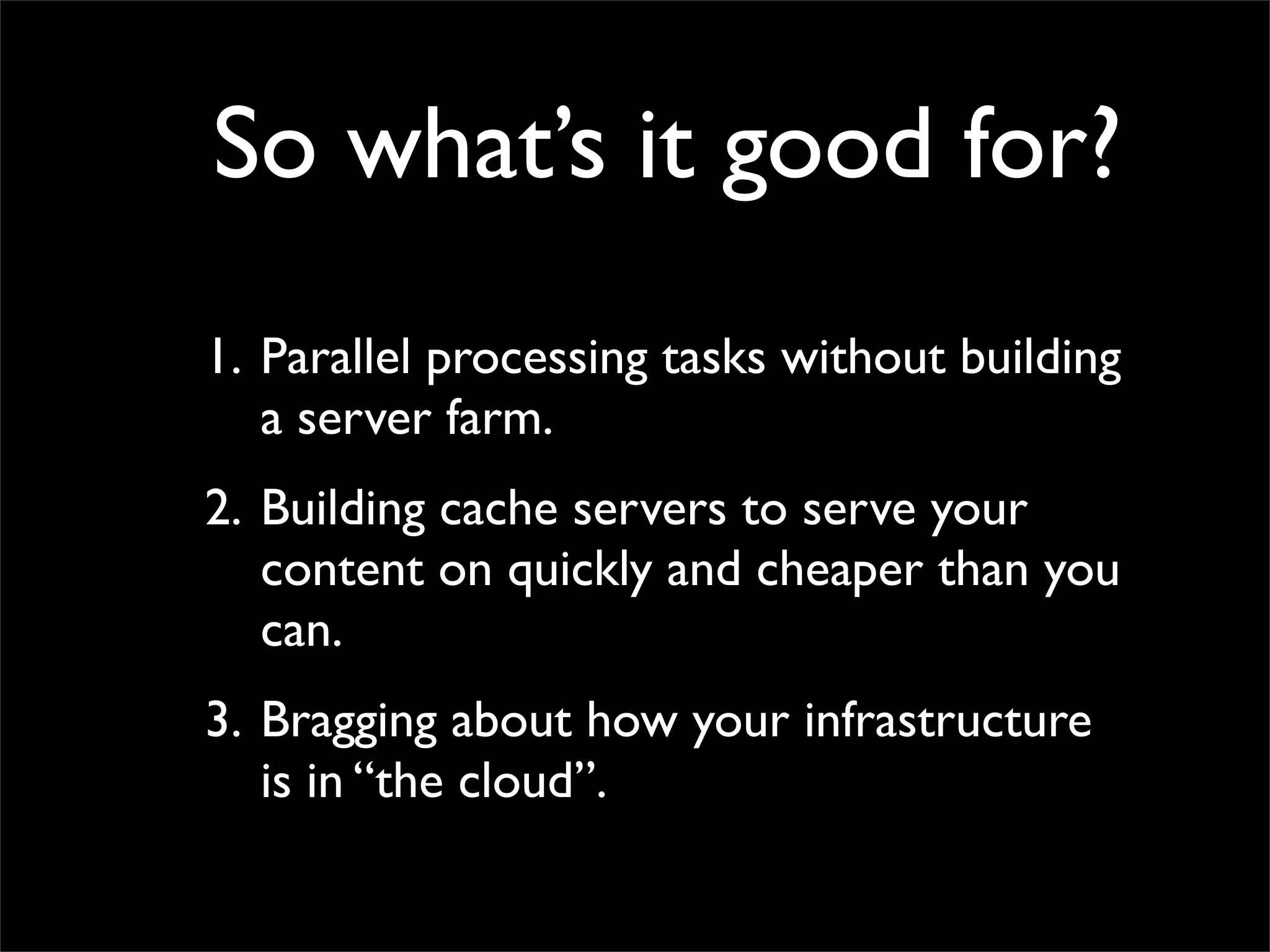 So what’s it good for?

1. Parallel processing tasks without building a server farm.

2. Building cache servers to serve your content on quickly and cheaper than you can.

3. Bragging about how your infrastructure is in “the cloud”.